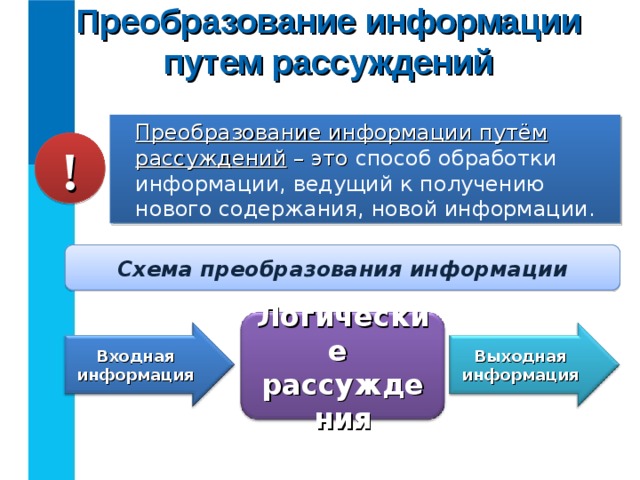 Преобразование информации путем рассуждений

!

Преобразование информации путём рассуждений – это способ обработки информации, ведущий к получению нового содержания, новой информации.

Схема преобразования информации

Входная информация

Логические рассуждения

Выходная информация